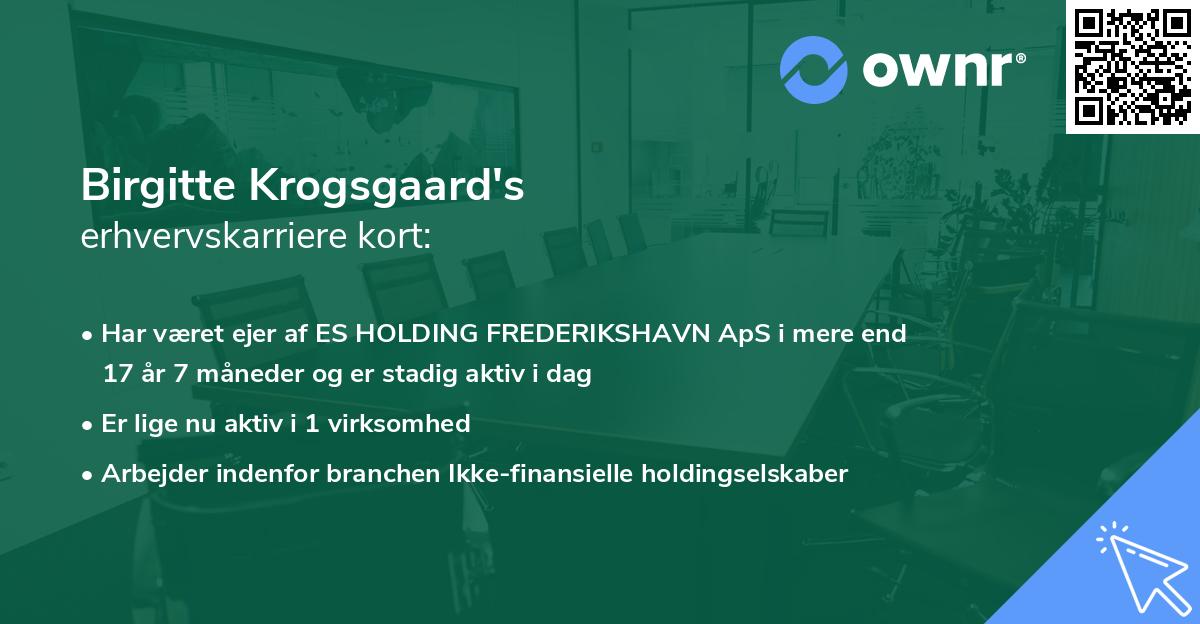 ownr®

Birgitte Krogsgaard's
erhvervskarriere kort:

• Har været ejer af ES HOLDING FREDERIKSHAVN ApS i mere end 17 år 7 måneder og er stadig aktiv i dag

• Er lige nu aktiv i 1 virksomhed

• Arbejder indenfor branchen Ikke-finansielle holdingselskaber